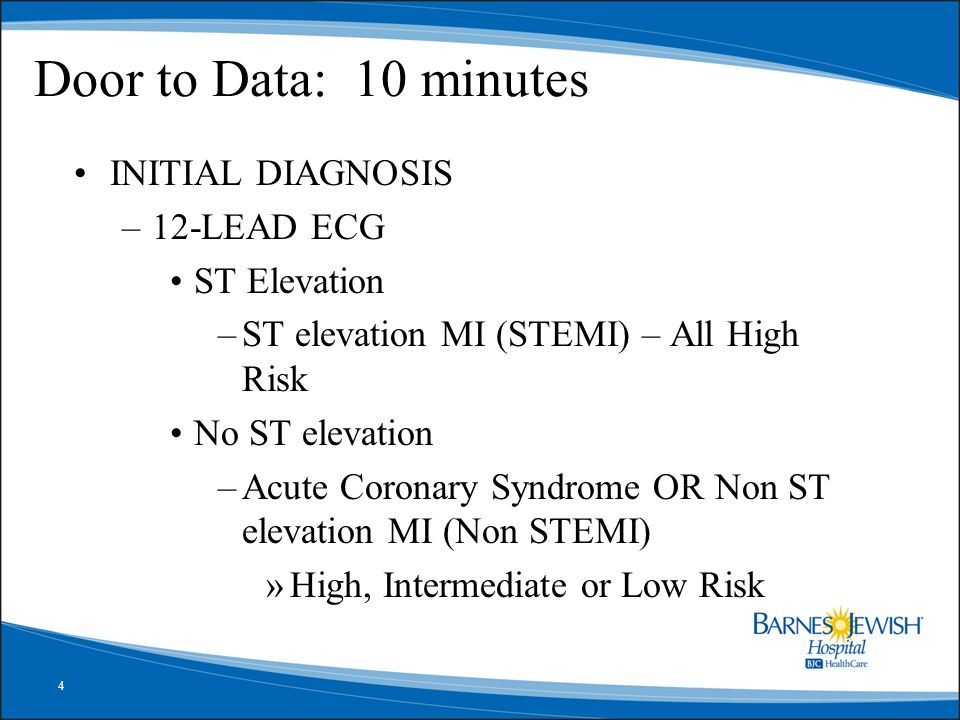 Door to Data: 10 minutes

• INITIAL DIAGNOSIS
– 12-LEAD ECG
• ST Elevation
– ST elevation MI (STEMI) – All High Risk
• No ST elevation
– Acute Coronary Syndrome OR Non ST elevation MI (Non STEMI)
» High, Intermediate or Low Risk

BARNES JEWISH Hospital
BJC HealthCare

4